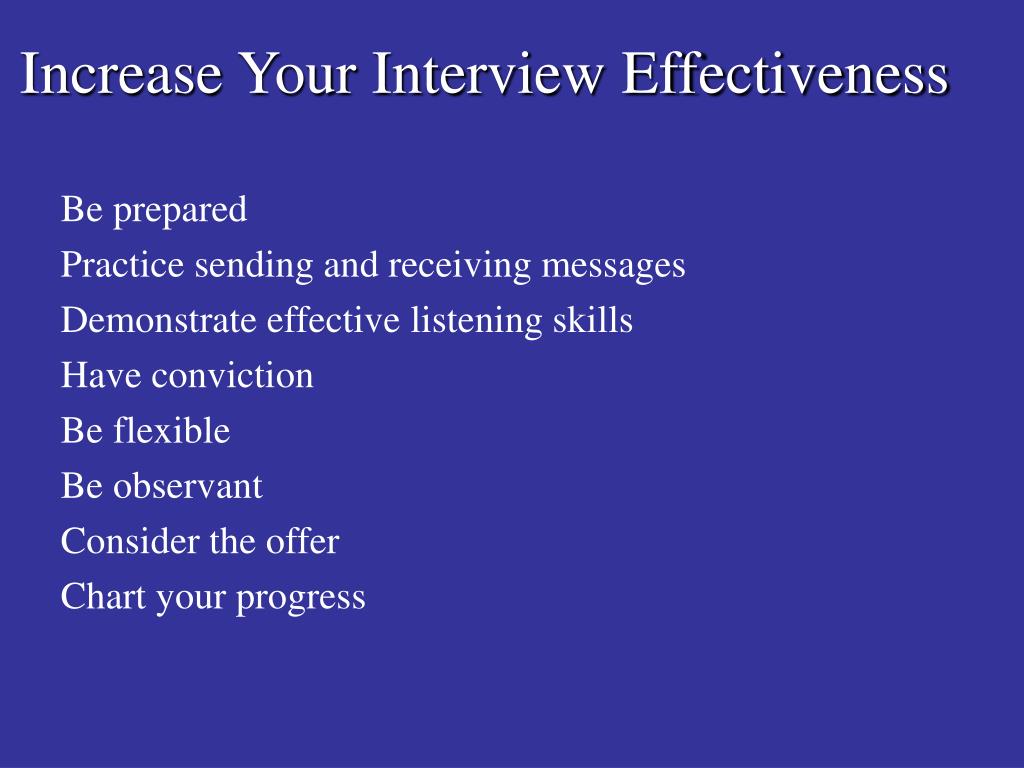 Increase Your Interview Effectiveness

Be prepared
Practice sending and receiving messages
Demonstrate effective listening skills
Have conviction
Be flexible
Be observant
Consider the offer
Chart your progress